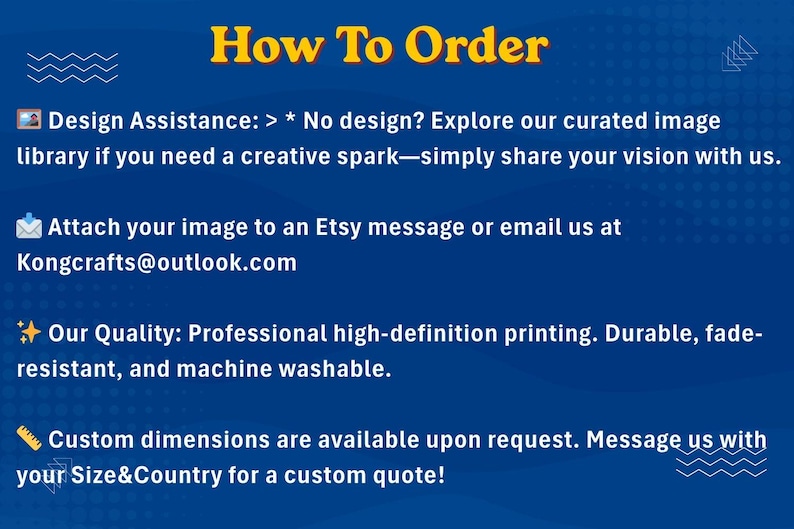 How To Order

🖼️ Design Assistance: > * No design? Explore our curated image library if you need a creative spark—simply share your vision with us.

📩 Attach your image to an Etsy message or email us at Kongcrafts@outlook.com

✨ Our Quality: Professional high-definition printing. Durable, fade-resistant, and machine washable.

📏 Custom dimensions are available upon request. Message us with your Size&Country for a custom quote!